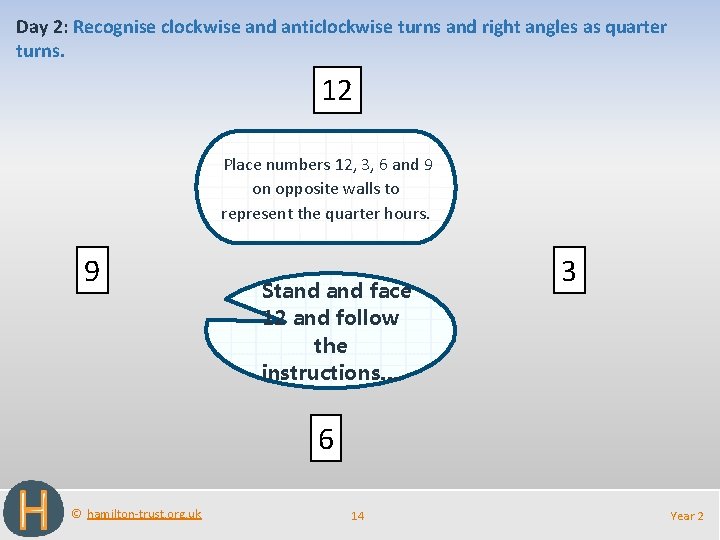 Day 2: Recognise clockwise and anticlockwise turns and right angles as quarter turns.

12

Place numbers 12, 3, 6 and 9 on opposite walls to represent the quarter hours.

9

3

Stand and face 12 and follow the instructions…

6

H

© hamilton-trust.org.uk

14

Year 2